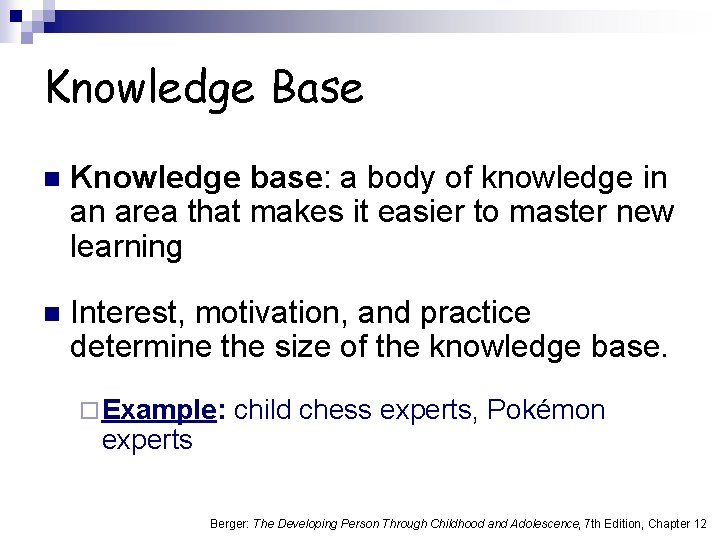 Knowledge Base

Knowledge base: a body of knowledge in an area that makes it easier to master new learning

Interest, motivation, and practice determine the size of the knowledge base.

Example: child chess experts, Pokémon experts

Berger: The Developing Person Through Childhood and Adolescence, 7th Edition, Chapter 12